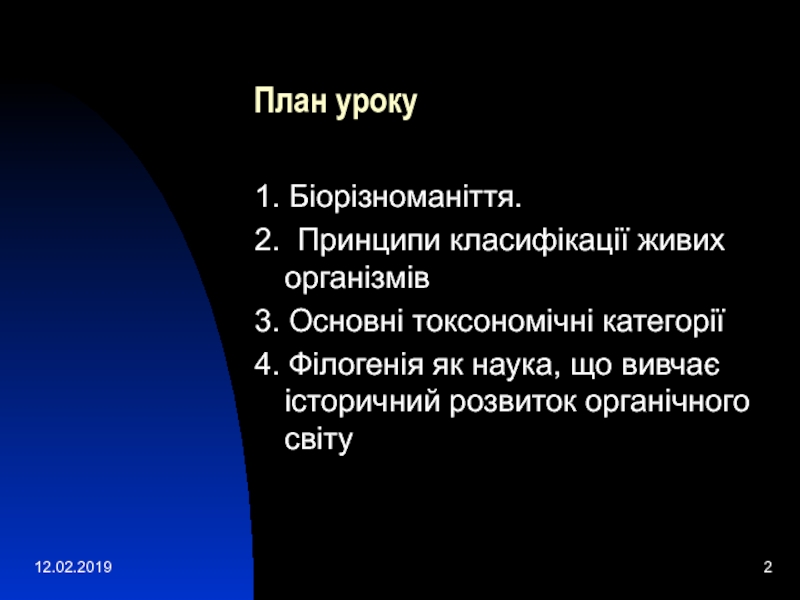 План уроку

1. Біорізноманіття.
2.  Принципи класифікації живих організмів
3. Основні токсономічні категорії
4. Філогенія як наука, що вивчає історичний розвиток органічного світу

12.02.2019

2